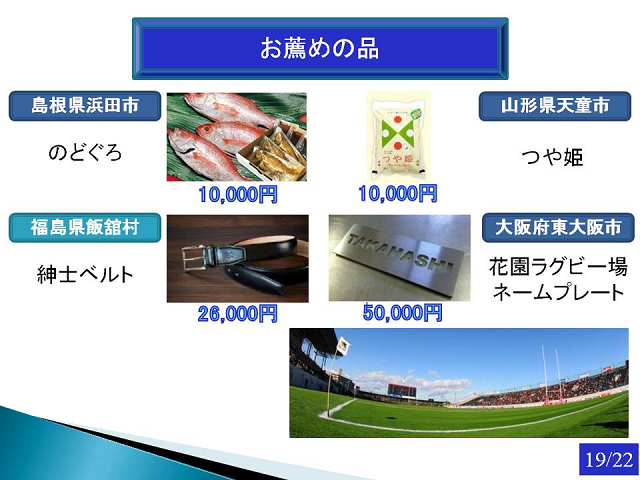 お薦めの品

島根県浜田市

のどぐろ

10,000円

つや姫

10,000円

山形県天童市

つや姫

福島県飯舘村

紳士ベルト

26,000円

TAKAHASHI

50,000円

大阪府東大阪市

花園ラグビー場
ネームプレート

19/22